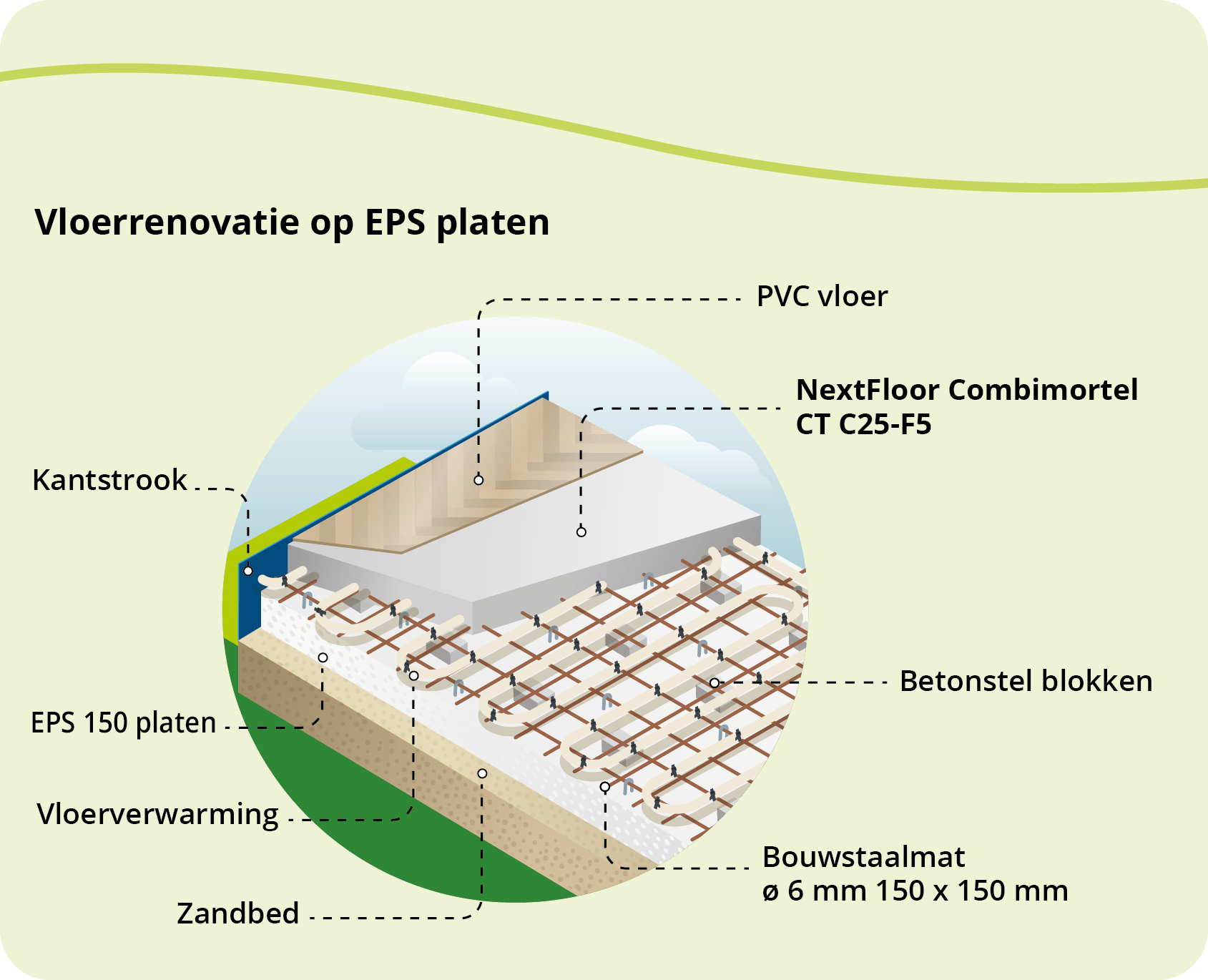 Vloerrenovatie op EPS platen

PVC vloer

NextFloor Combimortel
CT C25-F5

Kantstrook

Betonstel blokken

EPS 150 platen

Vloerverwarming

Bouwstaalmat
ø 6 mm 150 x 150 mm

Zandbed